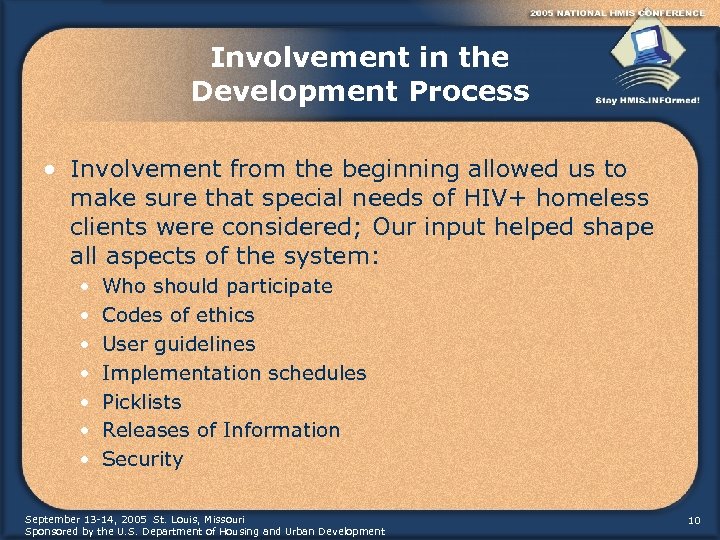 2005 NATIONAL HMIS CONFERENCE

Stay HMIS.INFOrmed!

Involvement in the Development Process

• Involvement from the beginning allowed us to make sure that special needs of HIV+ homeless clients were considered; Our input helped shape all aspects of the system:
  • Who should participate
  • Codes of ethics
  • User guidelines
  • Implementation schedules
  • Picklists
  • Releases of Information
  • Security

September 13-14, 2005 St. Louis, Missouri
Sponsored by the U.S. Department of Housing and Urban Development

10